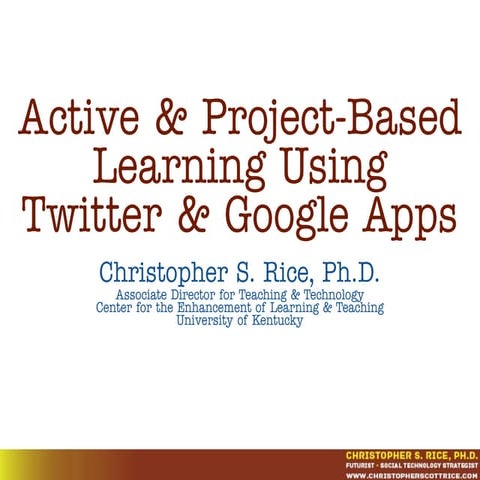 Active & Project-Based Learning Using Twitter & Google Apps

Christopher S. Rice, Ph.D.
Associate Director for Teaching & Technology
Center for the Enhancement of Learning & Teaching
University of Kentucky

CHRISTOPHER S. RICE, PH.D.
FUTURIST - SOCIAL TECHNOLOGY STRATEGIST
WWW.CHRISTOPHERSCOTTRICE.COM